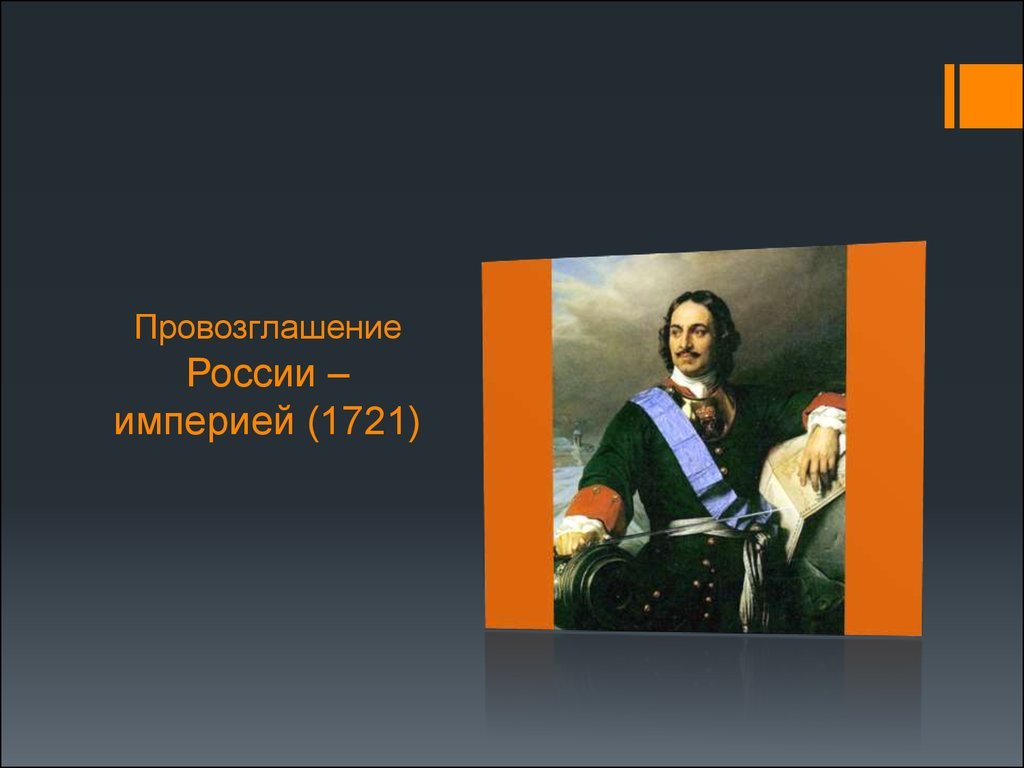 Провозглашение России – империей (1721)